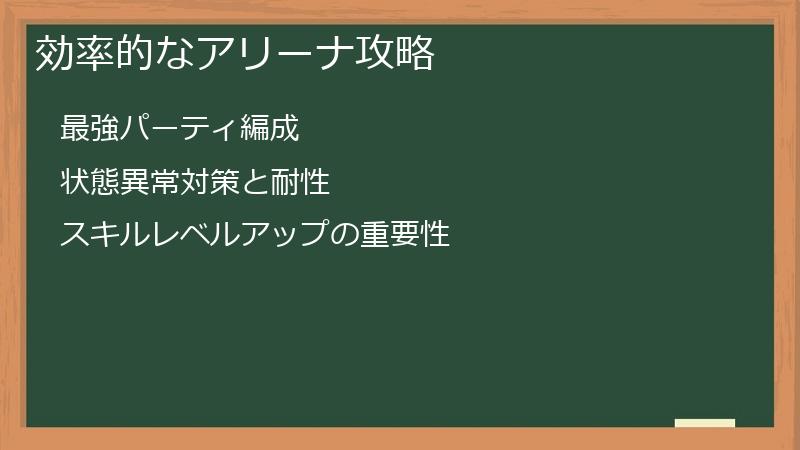 効率的なアリーナ攻略

最強パーティ編成

状態異常対策と耐性

スキルレベルアップの重要性